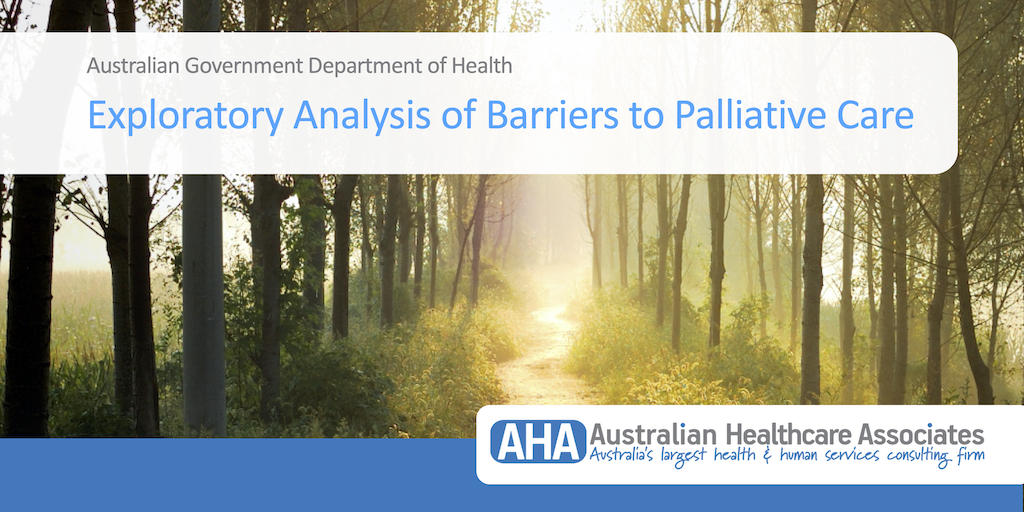 Australian Government Department of Health

Exploratory Analysis of Barriers to Palliative Care

AHA Australian Healthcare Associates
Australia's largest health & human services consulting firm